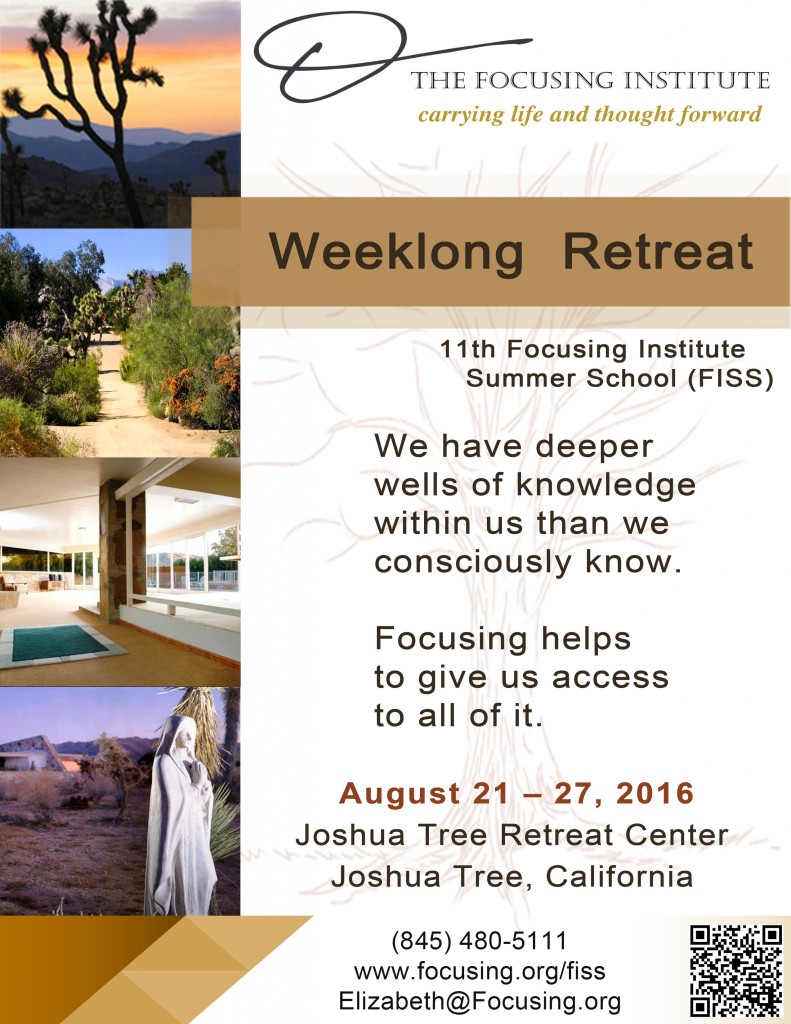 THE FOCUSING INSTITUTE
carrying life and thought forward

Weeklong Retreat

11th Focusing Institute Summer School (FISS)

We have deeper wells of knowledge within us than we consciously know.

Focusing helps to give us access to all of it.

August 21 – 27, 2016
Joshua Tree Retreat Center
Joshua Tree, California

(845) 480-5111
www.focusing.org/fiss
Elizabeth@Focusing.org